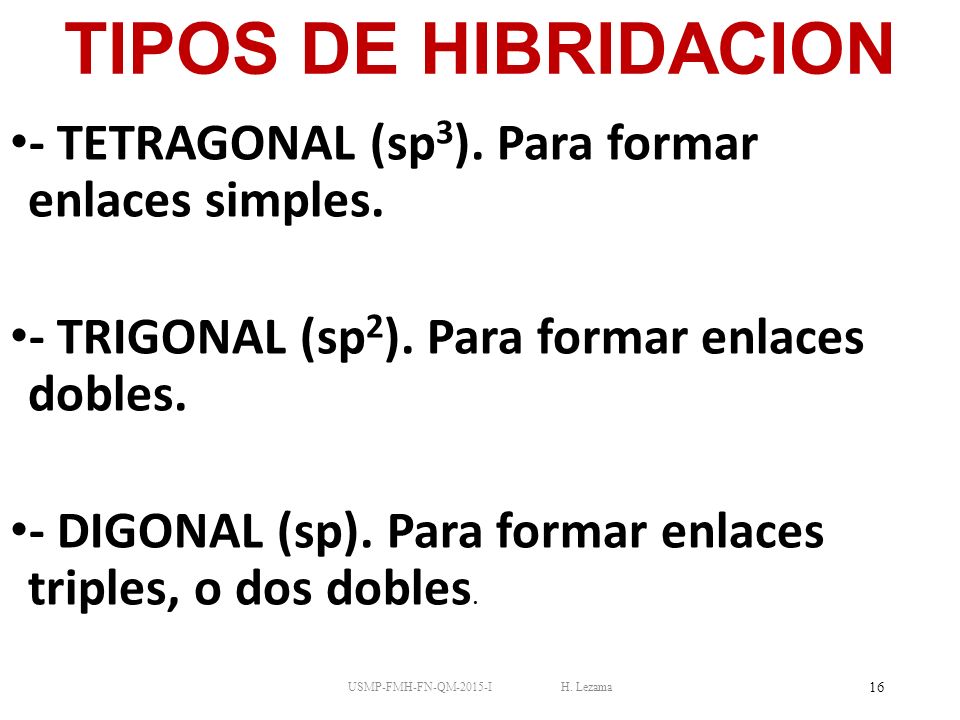 TIPOS DE HIBRIDACION

•- TETRAGONAL ($sp^3$). Para formar enlaces simples.

•- TRIGONAL ($sp^2$). Para formar enlaces dobles.

•- DIGONAL (sp). Para formar enlaces triples, o dos dobles.

USMP-FMH-FN-QM-2015-I H. Lezama 16